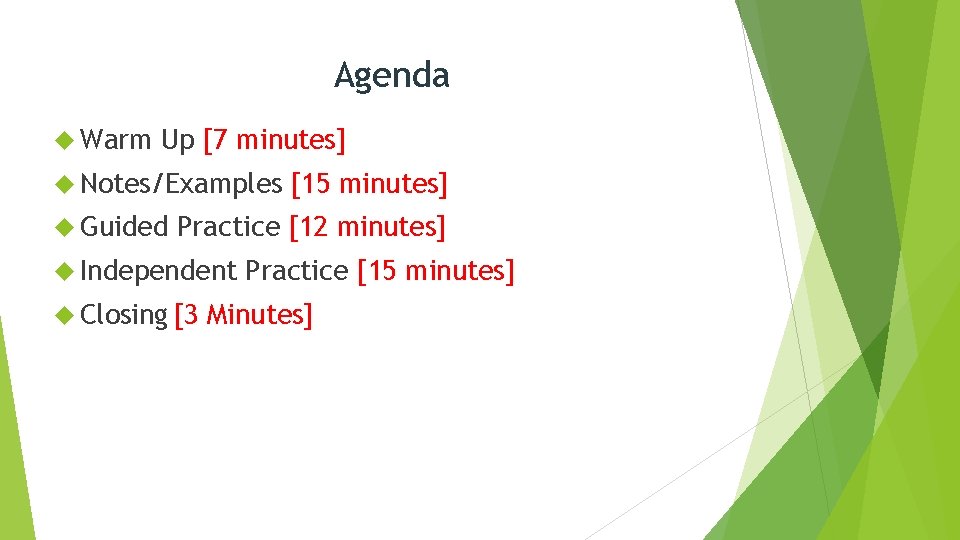 Agenda

Warm Up [7 minutes]

Notes/Examples [15 minutes]

Guided Practice [12 minutes]

Independent Practice [15 minutes]

Closing [3 Minutes]